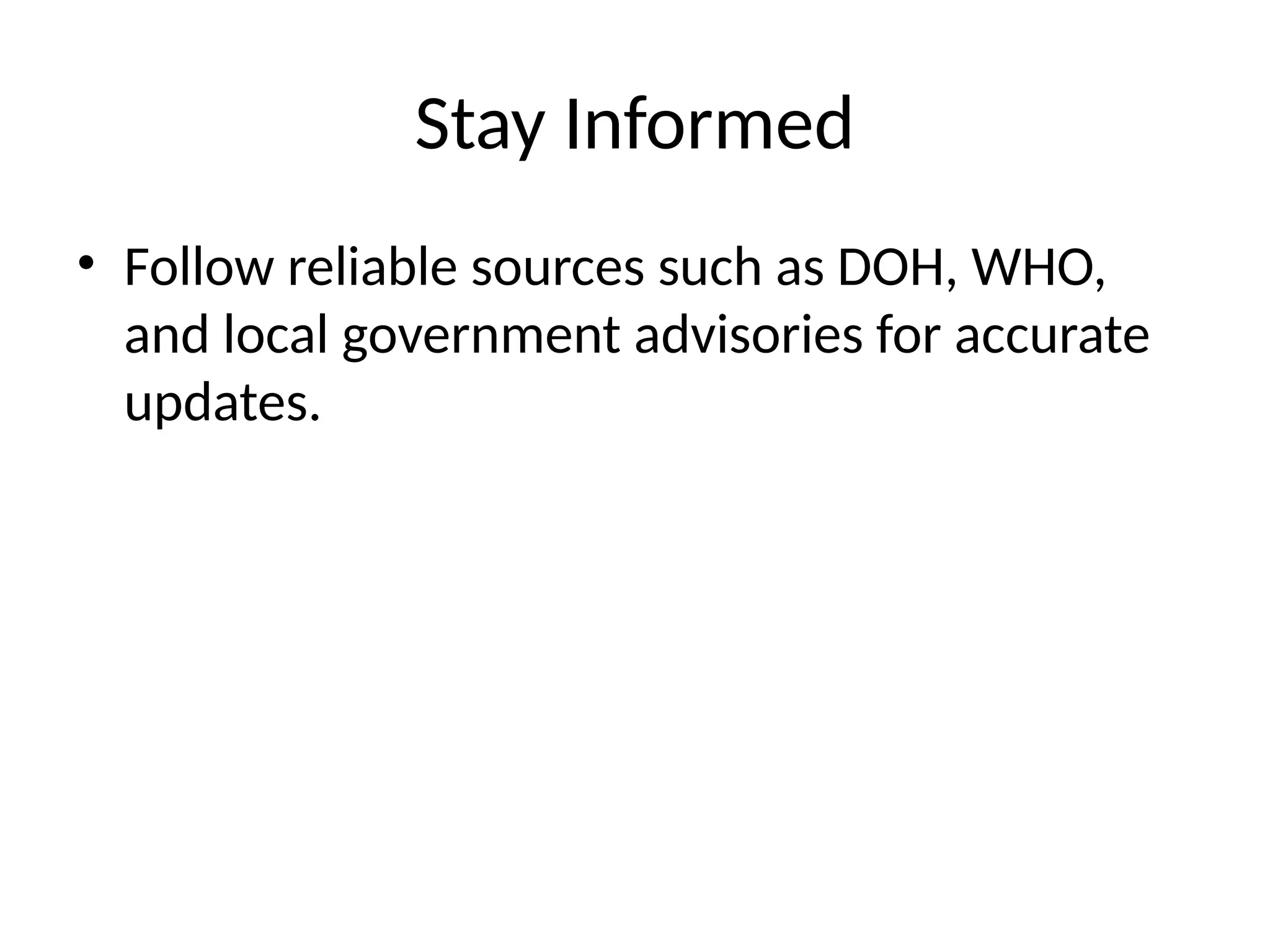 Stay Informed

• Follow reliable sources such as DOH, WHO, and local government advisories for accurate updates.